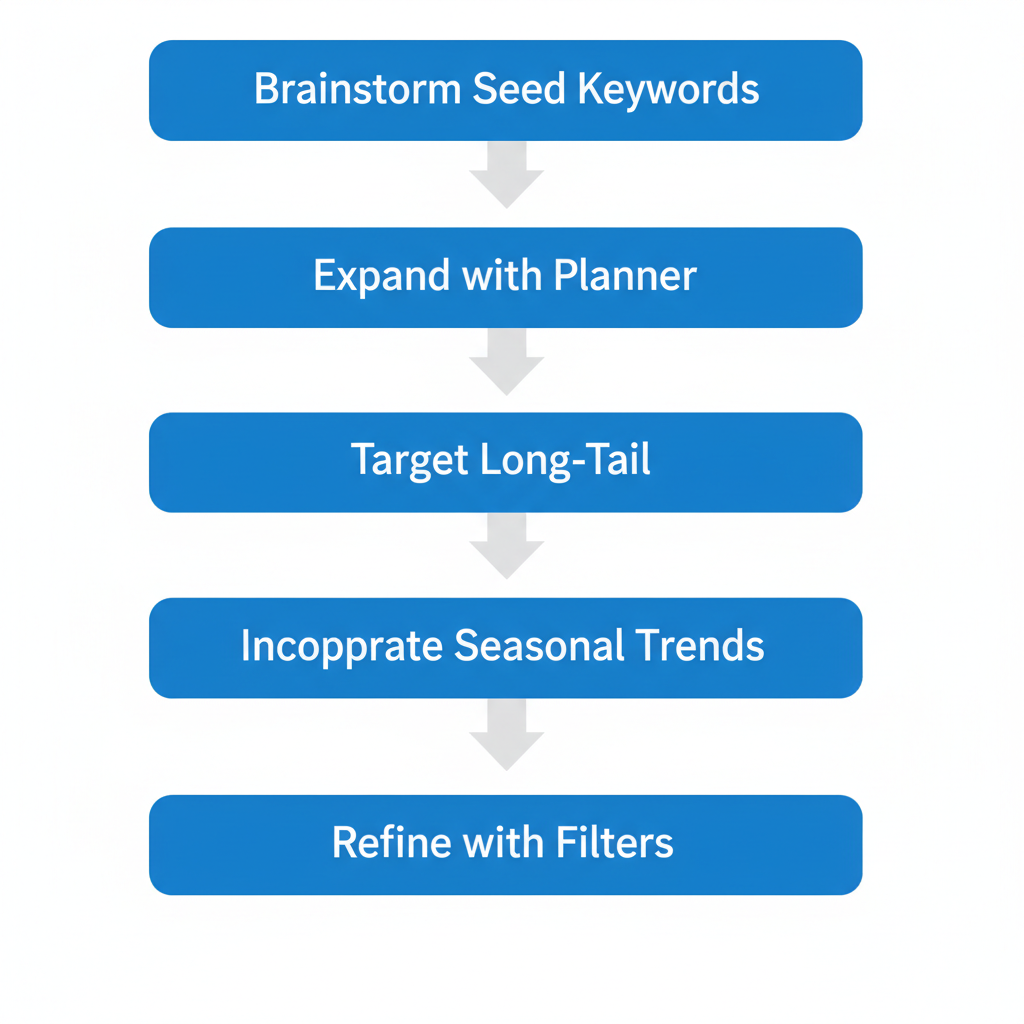 Brainstorm Seed Keywords

Expand with Planner

Target Long-Tail

Incopprate Seasonal Trends

Refine with Filters